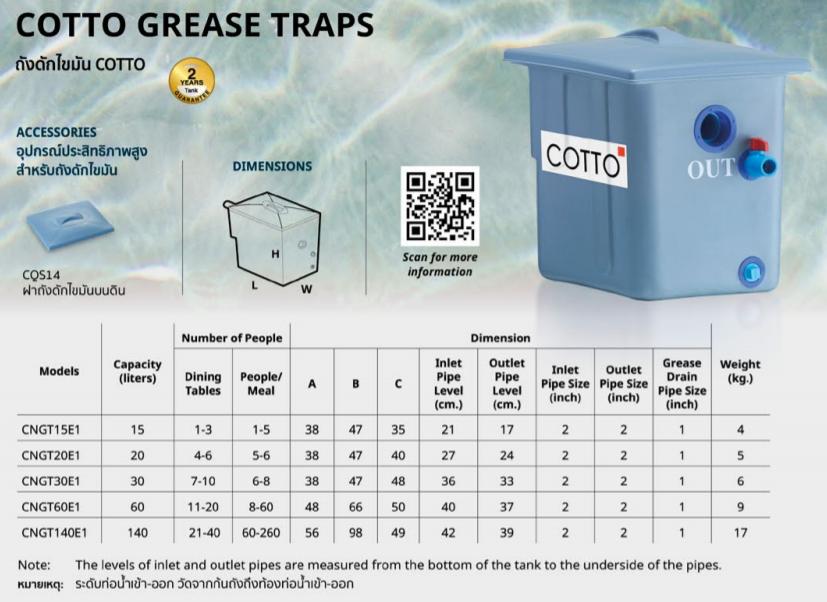 COTTO GREASE TRAPS

ถังดักไขมัน COTTO

2 YEARS Tank GUARANTEE

ACCESSORIES
อุปกรณ์ประสิทธิภาพสูง สำหรับถังดักไขมัน

CQS14
ฝาถังดักไขมันบนดิน

DIMENSIONS

H
L
W

Scan for more information

COTTO

OUT

| Models | Capacity (liters) | Number of People: Dining Tables | Number of People: People/ Meal | Dimension: A | Dimension: B | Dimension: C | Dimension: Inlet Pipe Level (cm.) | Dimension: Outlet Pipe Level (cm.) | Dimension: Inlet Pipe Size (inch) | Dimension: Outlet Pipe Size (inch) | Dimension: Grease Drain Pipe Size (inch) | Weight (kg.) |
|---|---|---|---|---|---|---|---|---|---|---|---|---|
| CNGT15E1 | 15 | 1-3 | 1-5 | 38 | 47 | 35 | 21 | 17 | 2 | 2 | 1 | 4 |
| CNGT20E1 | 20 | 4-6 | 5-6 | 38 | 47 | 40 | 27 | 24 | 2 | 2 | 1 | 5 |
| CNGT30E1 | 30 | 7-10 | 6-8 | 38 | 47 | 48 | 36 | 33 | 2 | 2 | 1 | 6 |
| CNGT60E1 | 60 | 11-20 | 8-60 | 48 | 66 | 50 | 40 | 37 | 2 | 2 | 1 | 9 |
| CNGT140E1 | 140 | 21-40 | 60-260 | 56 | 98 | 49 | 42 | 39 | 2 | 2 | 1 | 17 |

Note: The levels of inlet and outlet pipes are measured from the bottom of the tank to the underside of the pipes.
หมายเหตุ: ระดับท่อน้ำเข้า-ออก วัดจากก้นถังถึงท้องท่อน้ำเข้า-ออก